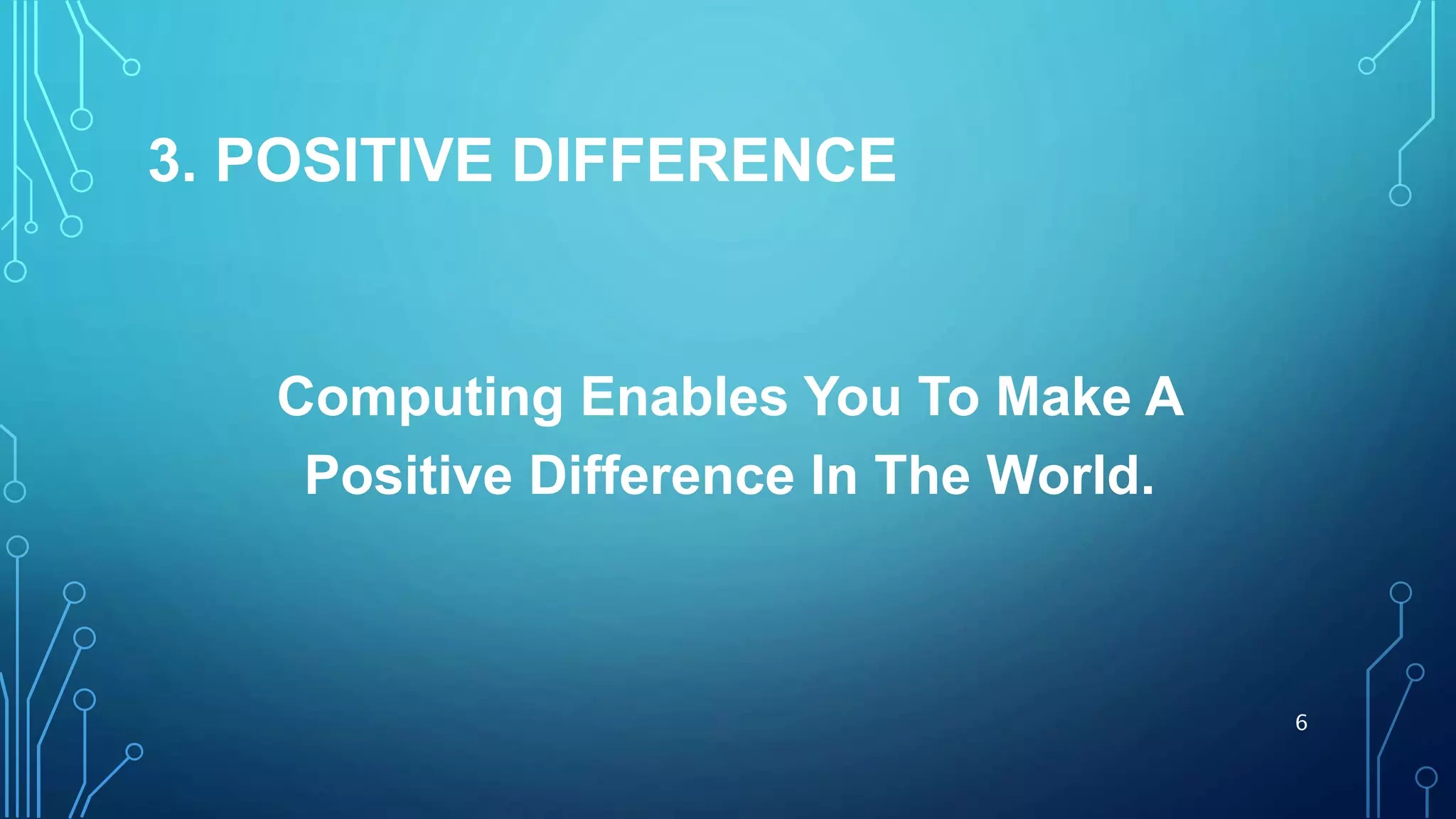 3. POSITIVE DIFFERENCE

Computing Enables You To Make A Positive Difference In The World.

6